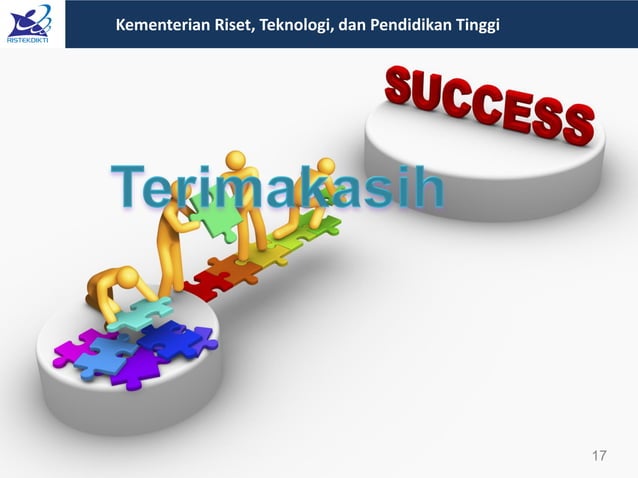 RISTEKDIKTI

Kementerian Riset, Teknologi, dan Pendidikan Tinggi

SUCCESS

Terimakasih

17